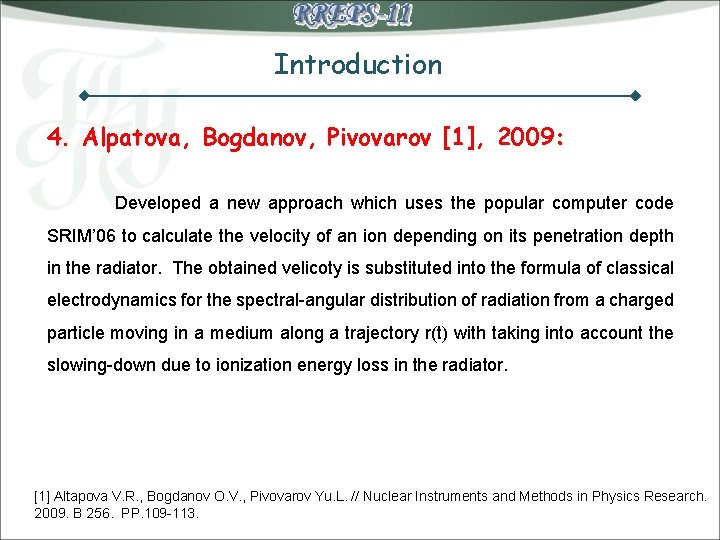 RREPS-11

Introduction

4. Alpatova, Bogdanov, Pivovarov [1], 2009:

Developed a new approach which uses the popular computer code SRIM'06 to calculate the velocity of an ion depending on its penetration depth in the radiator. The obtained velicoty is substituted into the formula of classical electrodynamics for the spectral-angular distribution of radiation from a charged particle moving in a medium along a trajectory r(t) with taking into account the slowing-down due to ionization energy loss in the radiator.

[1] Altapova V.R., Bogdanov O.V., Pivovarov Yu.L. // Nuclear Instruments and Methods in Physics Research. 2009. B 256. PP.109-113.